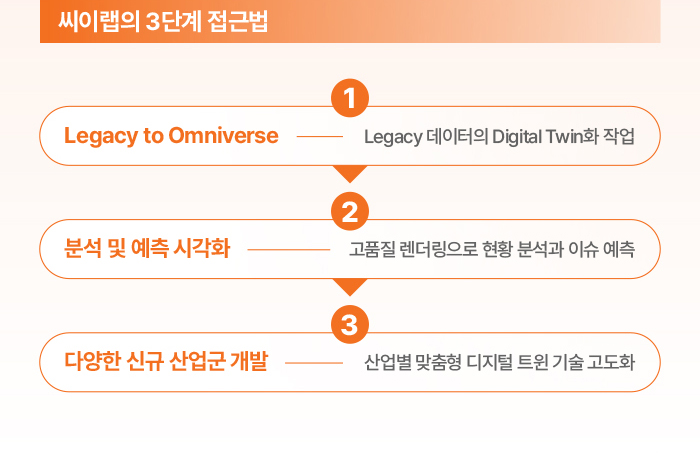 씨이랩의 3단계 접근법

1

Legacy to Omniverse

Legacy 데이터의 Digital Twin화 작업

2

분석 및 예측 시각화

고품질 렌더링으로 현황 분석과 이슈 예측

3

다양한 신규 산업군 개발

산업별 맞춤형 디지털 트윈 기술 고도화